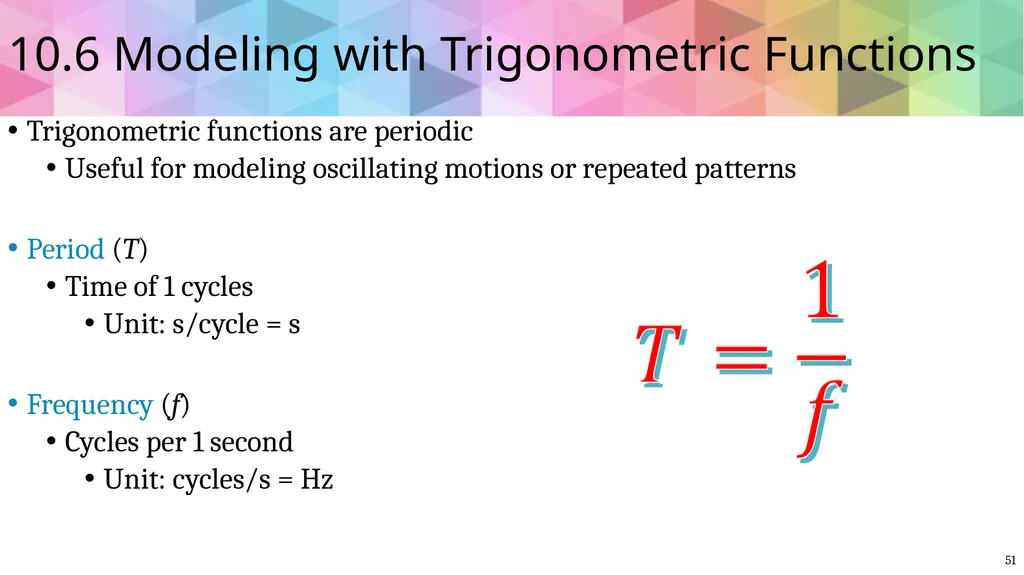 10.6 Modeling with Trigonometric Functions

• Trigonometric functions are periodic
  • Useful for modeling oscillating motions or repeated patterns

• Period ($T$)
  • Time of 1 cycles
    • Unit: s/cycle = s

• Frequency ($f$)
  • Cycles per 1 second
    • Unit: cycles/s = Hz

$T = \frac{1}{f}$

51